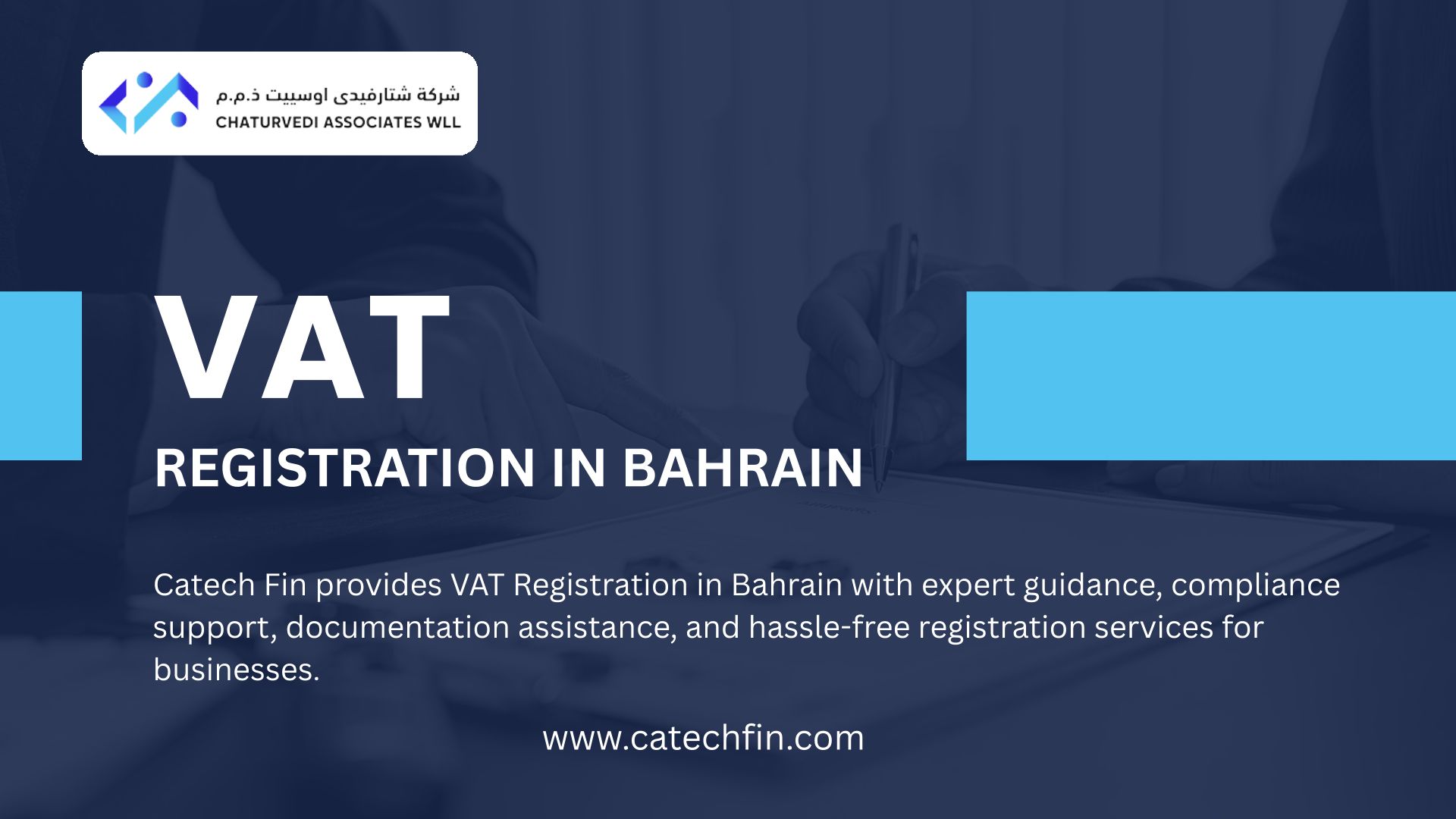 شركة شتارفيدى اوسييت ذ.م.م
CHATURVEDI ASSOCIATES WLL

VAT

REGISTRATION IN BAHRAIN

Catech Fin provides VAT Registration in Bahrain with expert guidance, compliance support, documentation assistance, and hassle-free registration services for businesses.

www.catechfin.com